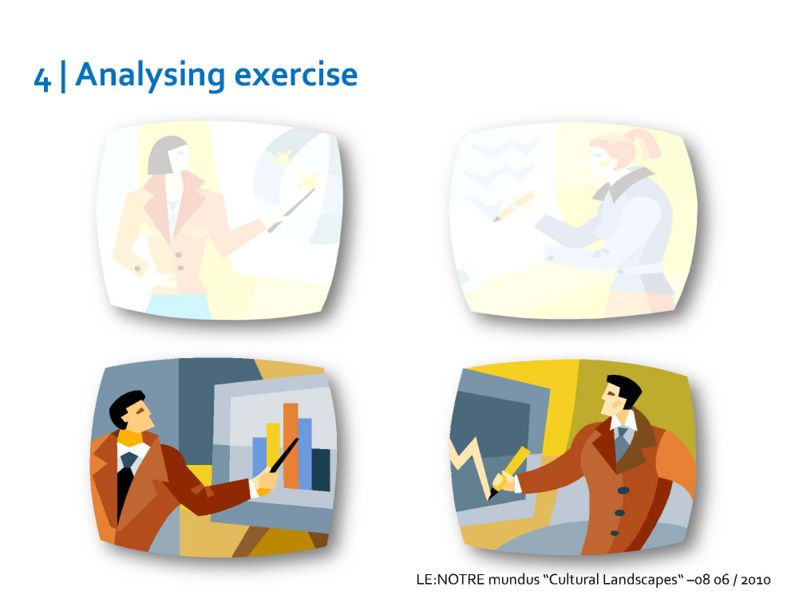 4 | Analysing exercise

LE:NOTRE mundus "Cultural Landscapes" –08 06 / 2010